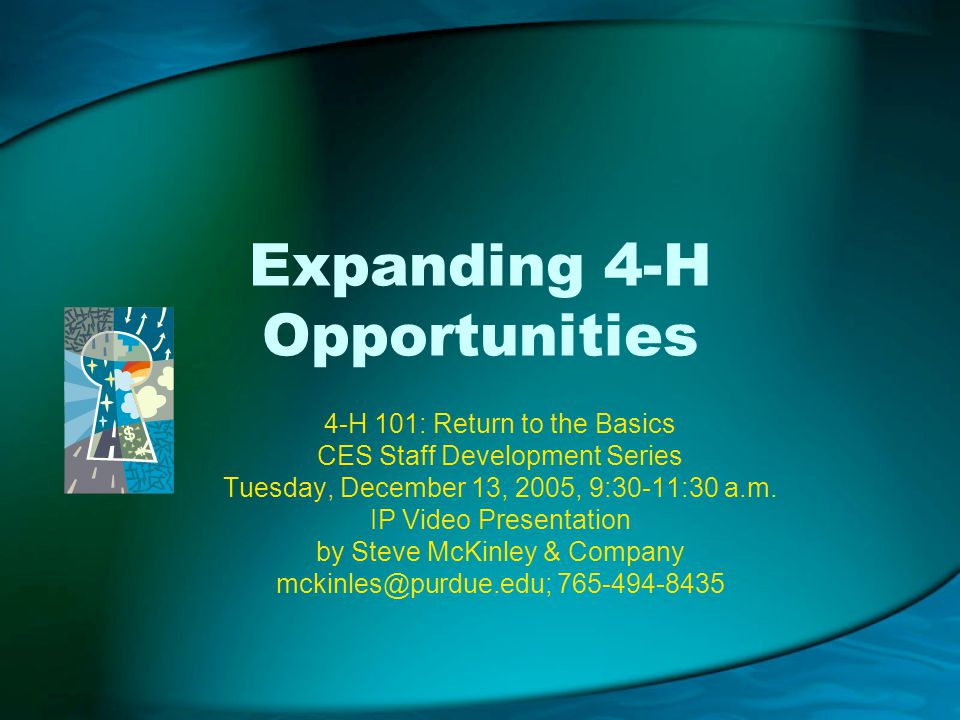 Expanding 4-H Opportunities

4-H 101: Return to the Basics
CES Staff Development Series
Tuesday, December 13, 2005, 9:30-11:30 a.m.
IP Video Presentation
by Steve McKinley & Company
mckinles@purdue.edu; 765-494-8435